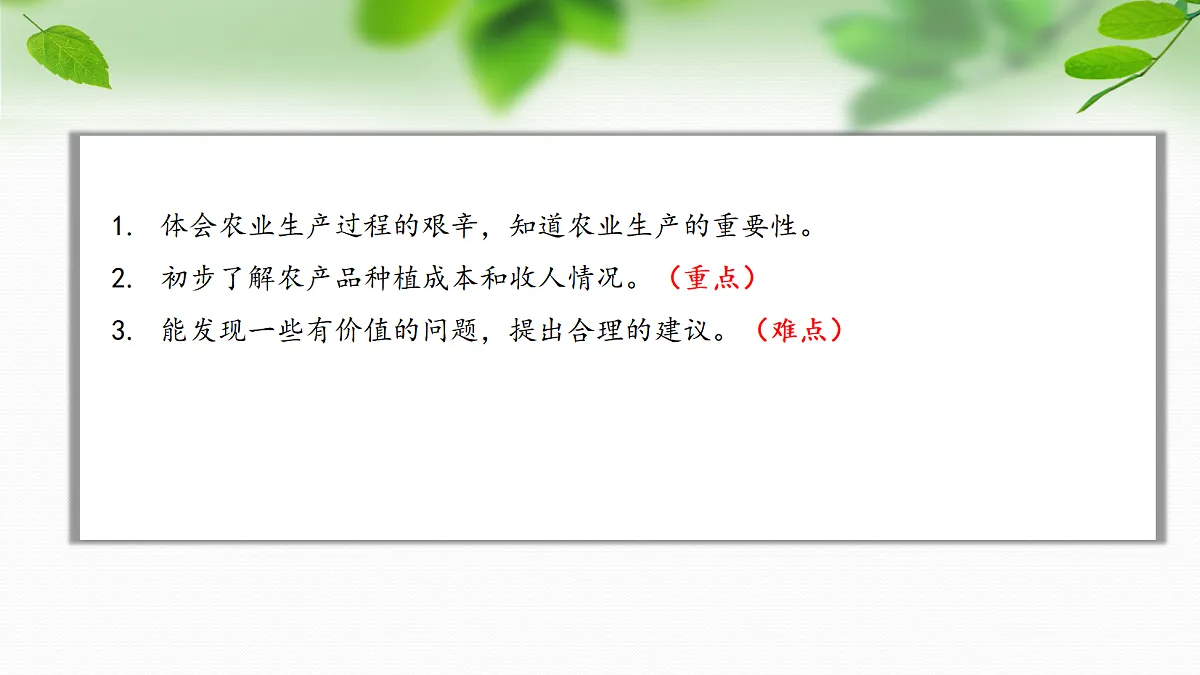 1. 体会农业生产过程的艰辛，知道农业生产的重要性。
2. 初步了解农产品种植成本和收人情况。（重点）
3. 能发现一些有价值的问题，提出合理的建议。（难点）